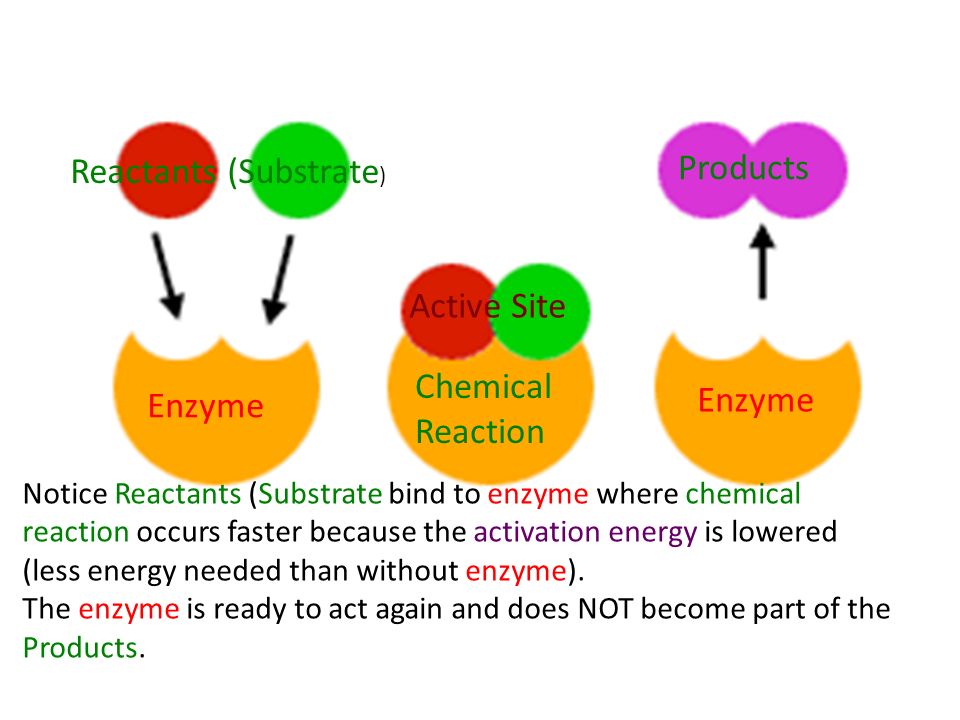 Reactants (Substrate)

Products

Active Site

Enzyme

Chemical Reaction

Enzyme

Notice Reactants (Substrate bind to enzyme where chemical reaction occurs faster because the activation energy is lowered (less energy needed than without enzyme).
The enzyme is ready to act again and does NOT become part of the Products.